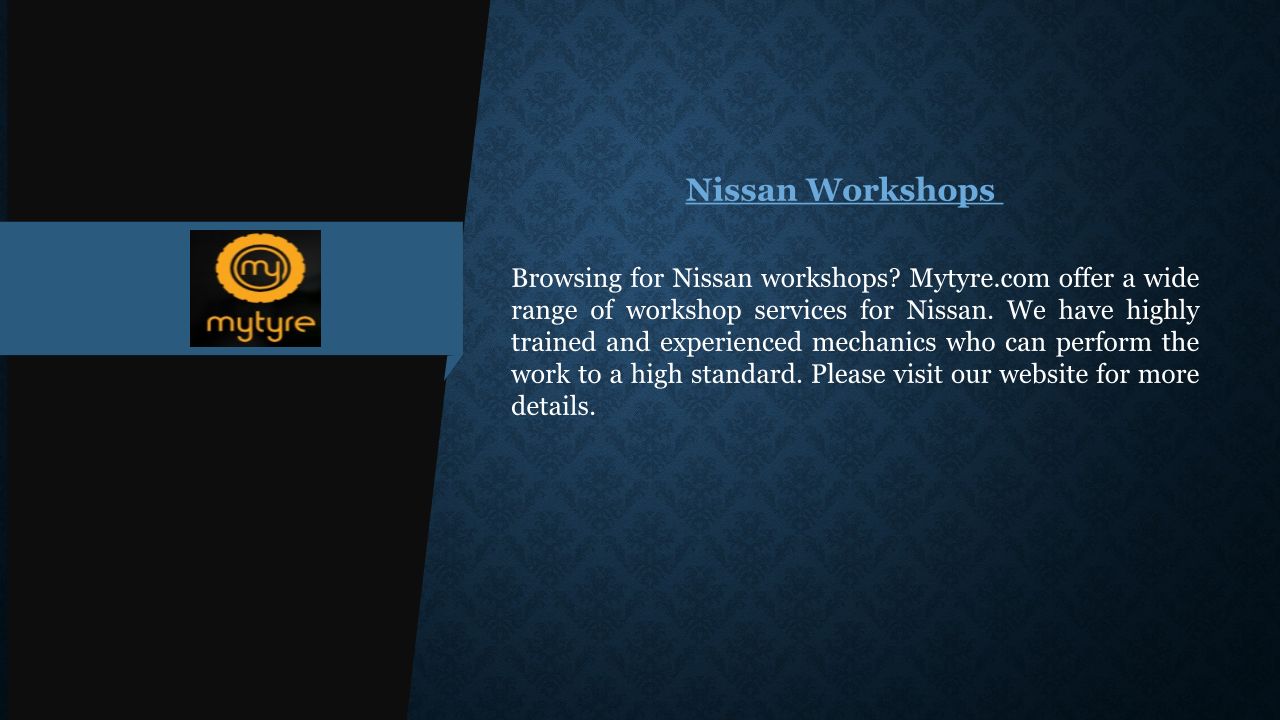 my
mytyre

Nissan Workshops

Browsing for Nissan workshops? Mytyre.com offer a wide range of workshop services for Nissan. We have highly trained and experienced mechanics who can perform the work to a high standard. Please visit our website for more details.